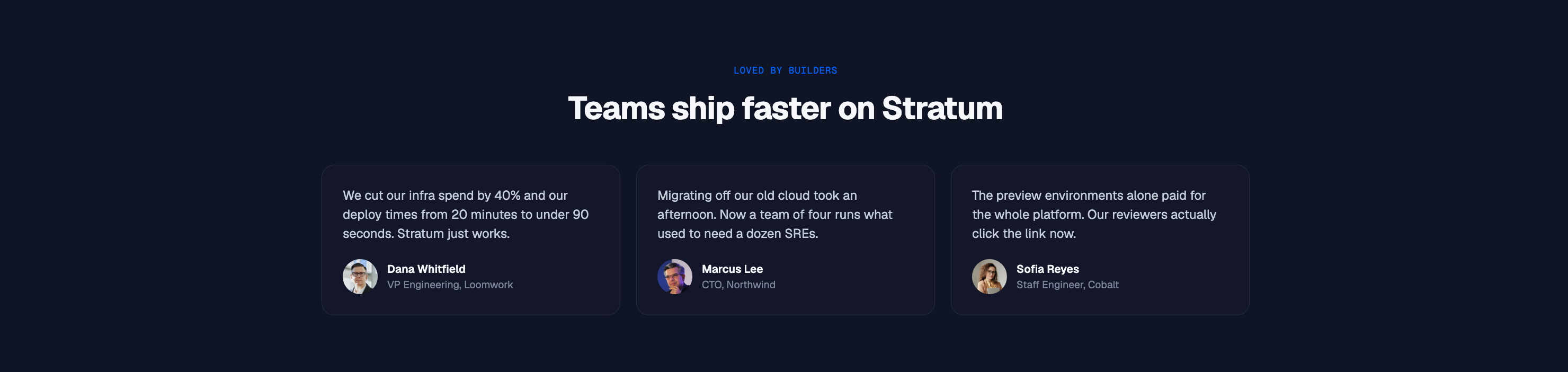 LOVED BY BUILDERS

Teams ship faster on Stratum

We cut our infra spend by 40% and our deploy times from 20 minutes to under 90 seconds. Stratum just works.

Dana Whitfield
VP Engineering, Loomwork

Migrating off our old cloud took an afternoon. Now a team of four runs what used to need a dozen SREs.

Marcus Lee
CTO, Northwind

The preview environments alone paid for the whole platform. Our reviewers actually click the link now.

Sofia Reyes
Staff Engineer, Cobalt